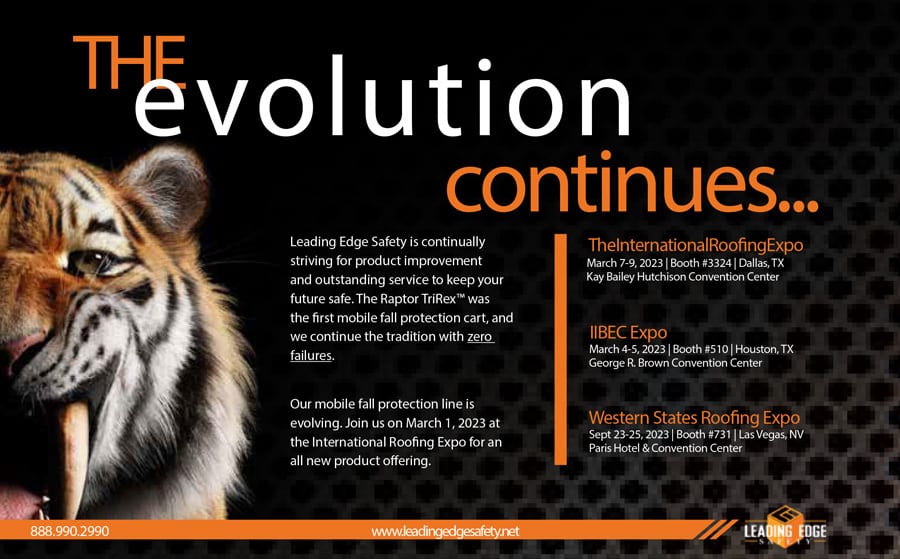 THE evolution continues...

Leading Edge Safety is continually striving for product improvement and outstanding service to keep your future safe. The Raptor TriRex™ was the first mobile fall protection cart, and we continue the tradition with zero failures.

Our mobile fall protection line is evolving. Join us on March 1, 2023 at the International Roofing Expo for an all new product offering.

TheInternationalRoofingExpo
March 7-9, 2023 | Booth #3324 | Dallas, TX
Kay Bailey Hutchison Convention Center

IIBEC Expo
March 4-5, 2023 | Booth #510 | Houston, TX
George R. Brown Convention Center

Western States Roofing Expo
Sept 23-25, 2023 | Booth #731 | Las Vegas, NV
Paris Hotel & Convention Center

888.990.2990
www.leadingedgesafety.net
LEADING EDGE SAFETY